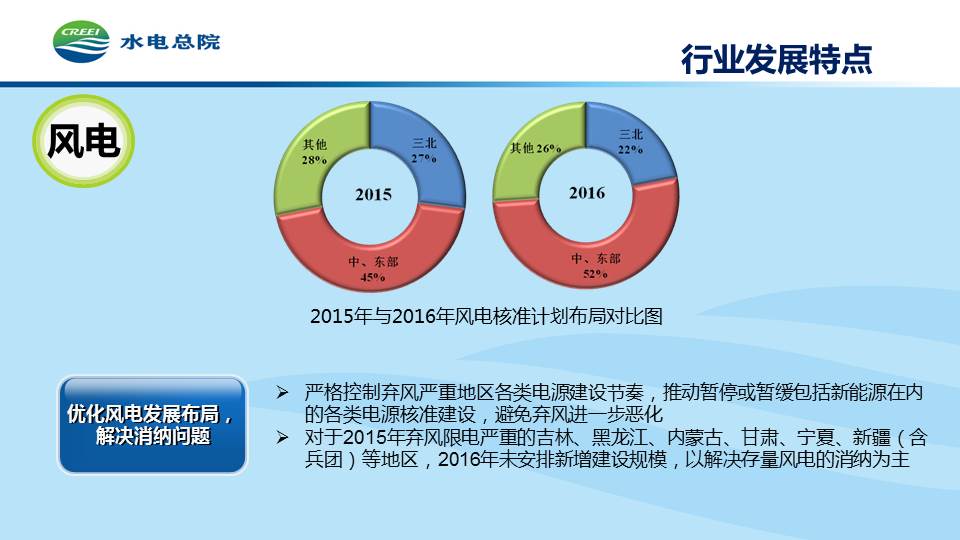 CREEI 水电总院

行业发展特点

风电

其他 28%
三北 27%
2015
中、东部 45%

其他 26%
三北 22%
2016
中、东部 52%

2015年与2016年风电核准计划布局对比图

优化风电发展布局，解决消纳问题

➢ 严格控制弃风严重地区各类电源建设节奏，推动暂停或暂缓包括新能源在内的各类电源核准建设，避免弃风进一步恶化
➢ 对于2015年弃风限电严重的吉林、黑龙江、内蒙古、甘肃、宁夏、新疆（含兵团）等地区，2016年未安排新增建设规模，以解决存量风电的消纳为主